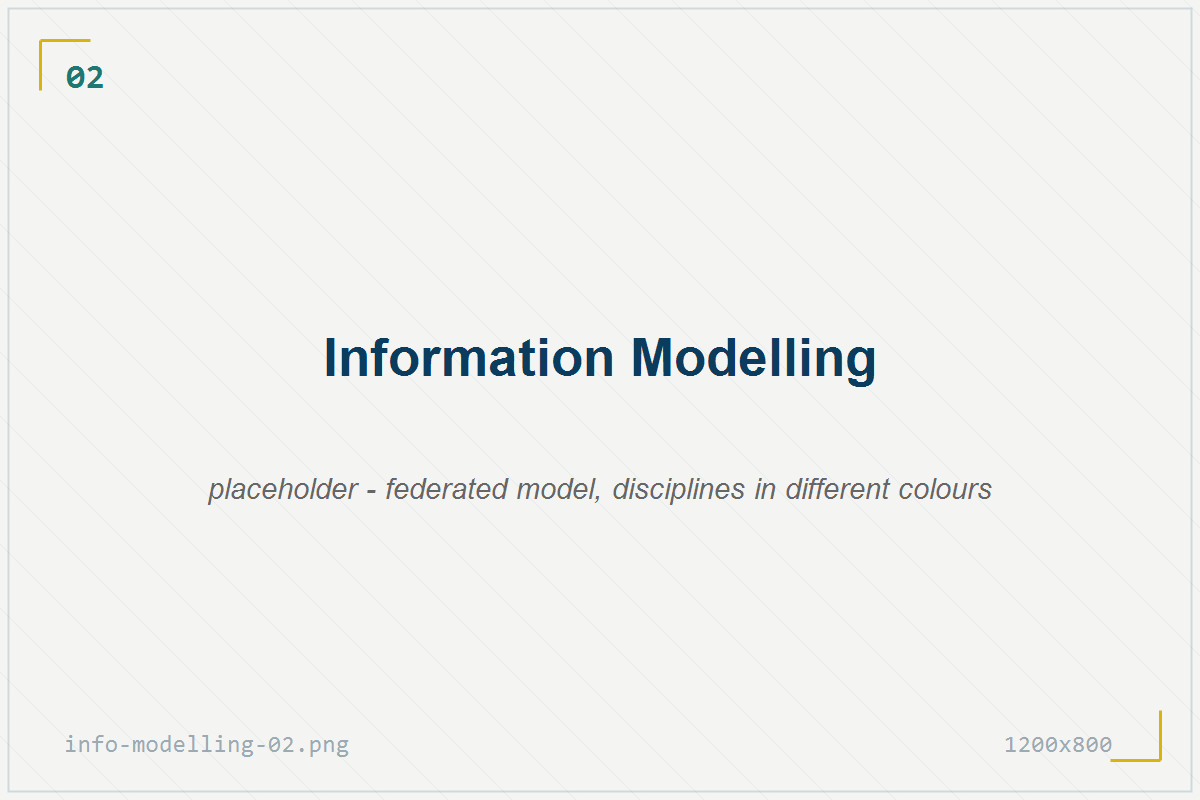 02

Information Modelling

placeholder - federated model, disciplines in different colours

info-modelling-02.png

1200x800